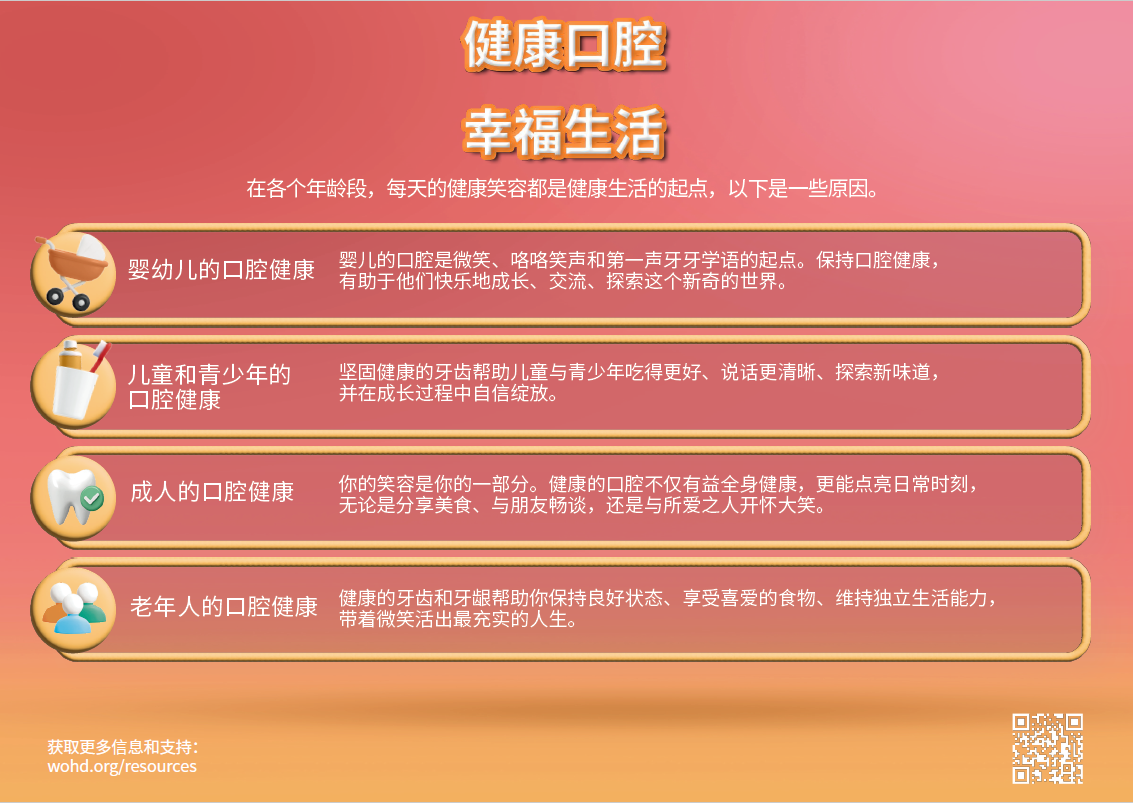 健康口腔

幸福生活

在各个年龄段，每天的健康笑容都是健康生活的起点，以下是一些原因。

婴幼儿的口腔健康

婴儿的口腔是微笑、咯咯笑声和第一声牙牙学语的起点。保持口腔健康，有助于他们快乐地成长、交流、探索这个新奇的世界。

儿童和青少年的口腔健康

坚固健康的牙齿帮助儿童与青少年吃得更好、说话更清晰、探索新味道，并在成长过程中自信绽放。

成人的口腔健康

你的笑容是你的一部分。健康的口腔不仅有益全身健康，更能点亮日常时刻，无论是分享美食、与朋友畅谈，还是与所爱之人开怀大笑。

老年人的口腔健康

健康的牙齿和牙龈帮助你保持良好状态、享受喜爱的食物、维持独立生活能力，带着微笑活出最充实的人生。

获取更多信息和支持：
wohd.org/resources